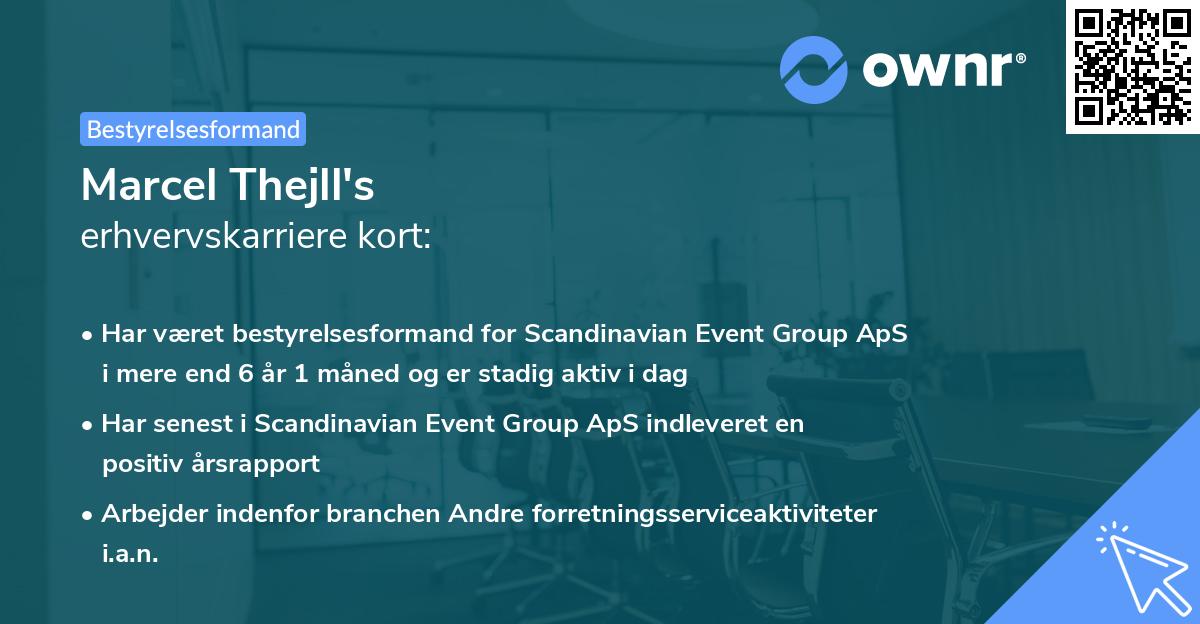 ownr®

Bestyrelsesformand

Marcel Thejll's
erhvervskarriere kort:

• Har været bestyrelsesformand for Scandinavian Event Group ApS i mere end 6 år 1 måned og er stadig aktiv i dag

• Har senest i Scandinavian Event Group ApS indleveret en positiv årsrapport

• Arbejder indenfor branchen Andre forretningsserviceaktiviteter i.a.n.